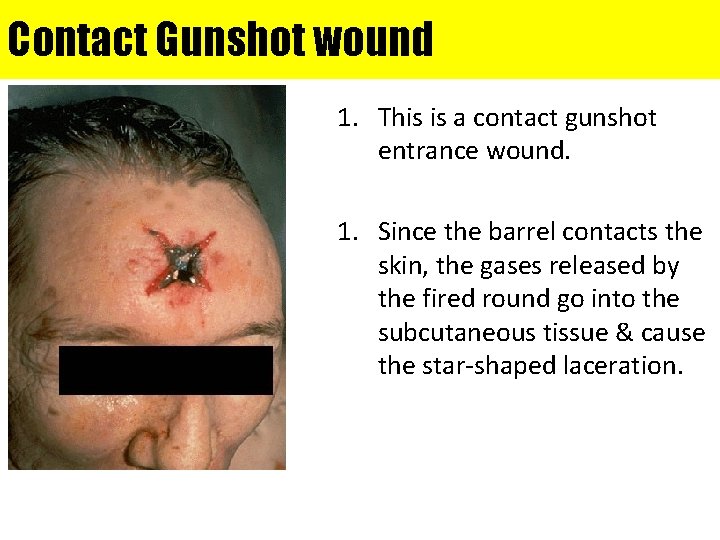 Contact Gunshot wound

1. This is a contact gunshot entrance wound.

1. Since the barrel contacts the skin, the gases released by the fired round go into the subcutaneous tissue & cause the star-shaped laceration.